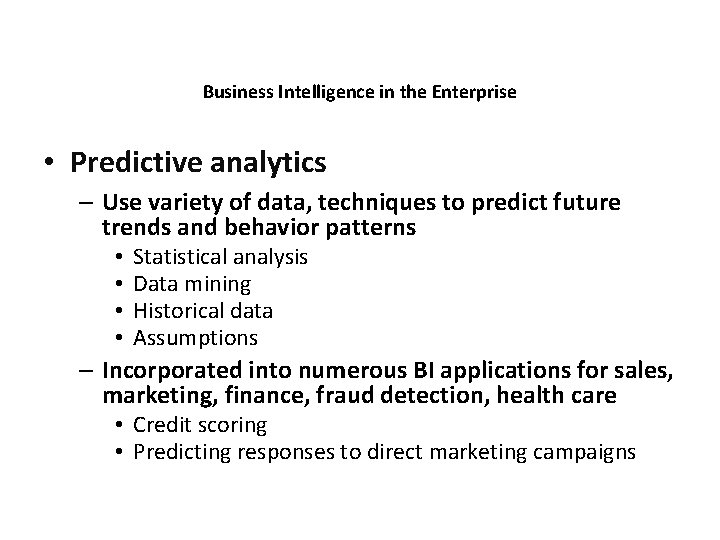 Business Intelligence in the Enterprise

• Predictive analytics
– Use variety of data, techniques to predict future trends and behavior patterns
• Statistical analysis
• Data mining
• Historical data
• Assumptions
– Incorporated into numerous BI applications for sales, marketing, finance, fraud detection, health care
• Credit scoring
• Predicting responses to direct marketing campaigns